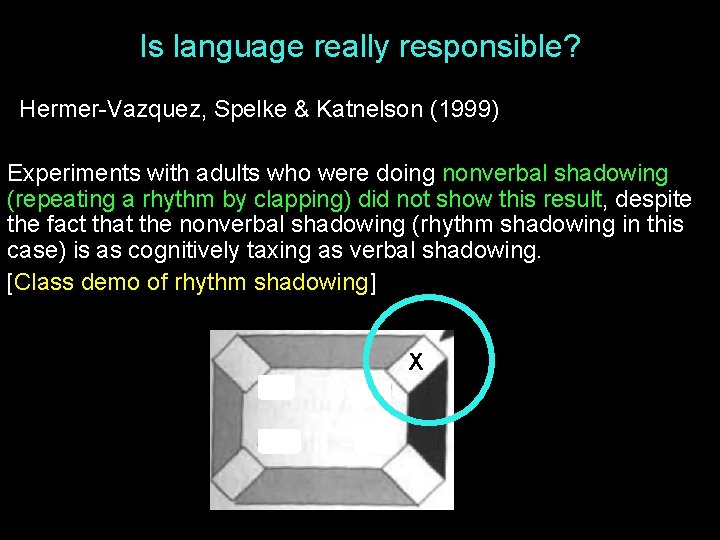 Is language really responsible?

Hermer-Vazquez, Spelke & Katnelson (1999)

Experiments with adults who were doing nonverbal shadowing (repeating a rhythm by clapping) did not show this result, despite the fact that the nonverbal shadowing (rhythm shadowing in this case) is as cognitively taxing as verbal shadowing.

[Class demo of rhythm shadowing]

X